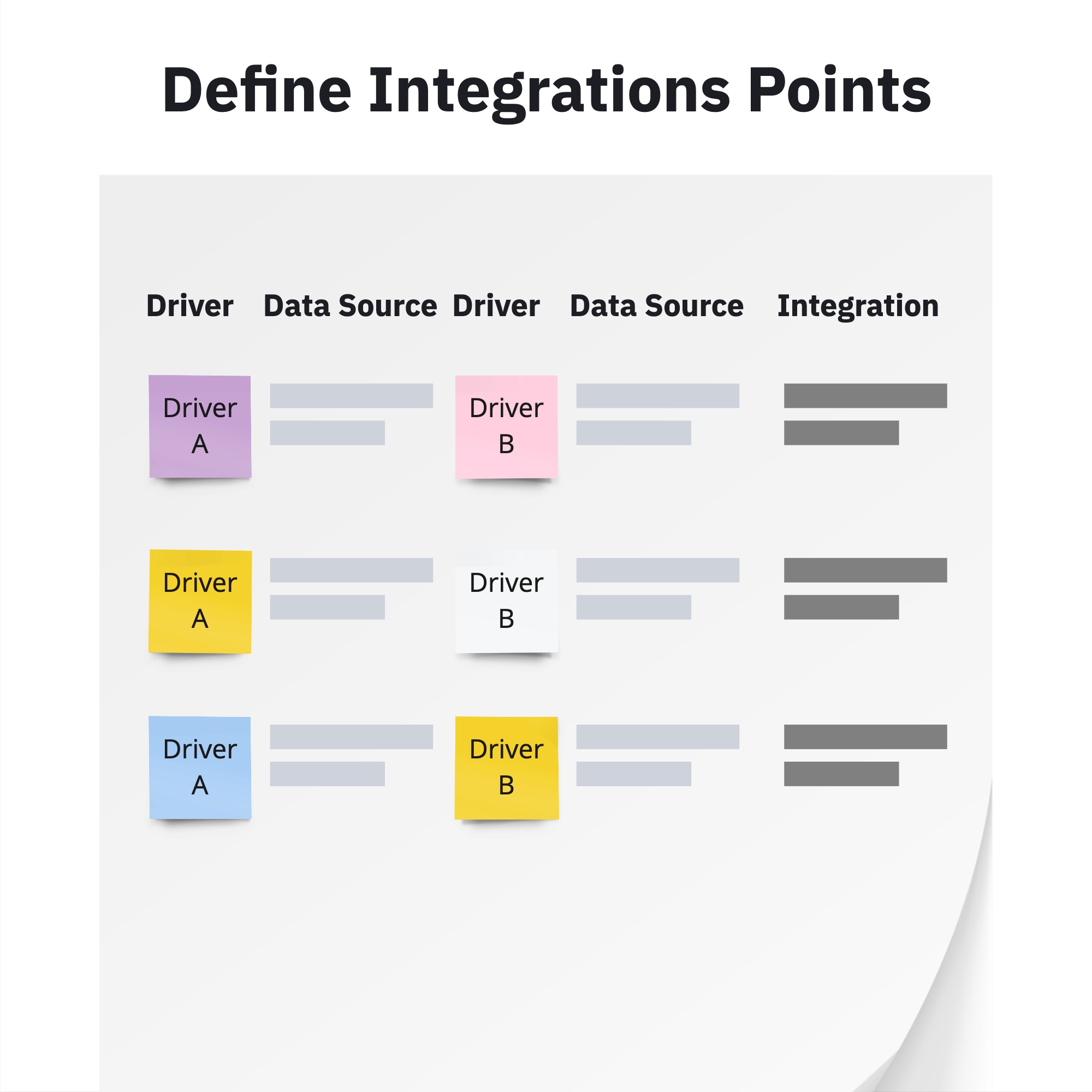 Define Integrations Points

| Driver | Data Source | Driver | Data Source | Integration |
|---|---|---|---|---|
| Driver A | | Driver B | | |
| Driver A | | Driver B | | |
| Driver A | | Driver B | | |